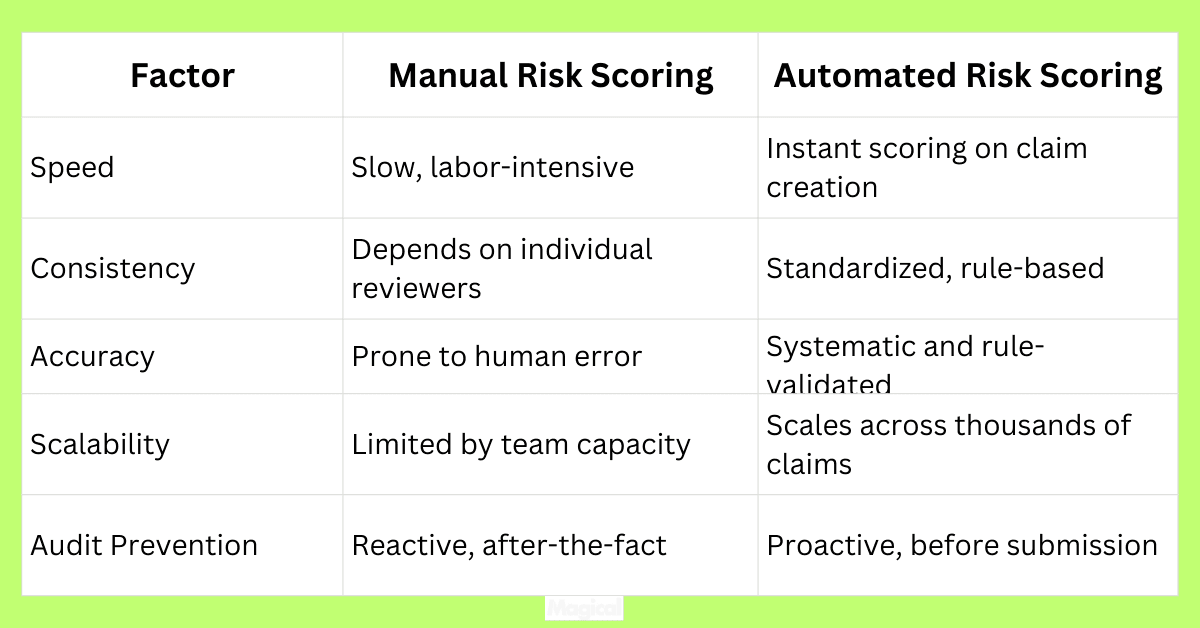 | Factor | Manual Risk Scoring | Automated Risk Scoring |
|---|---|---|
| Speed | Slow, labor-intensive | Instant scoring on claim creation |
| Consistency | Depends on individual reviewers | Standardized, rule-based |
| Accuracy | Prone to human error | Systematic and rule-validated |
| Scalability | Limited by team capacity | Scales across thousands of claims |
| Audit Prevention | Reactive, after-the-fact | Proactive, before submission |

Magical